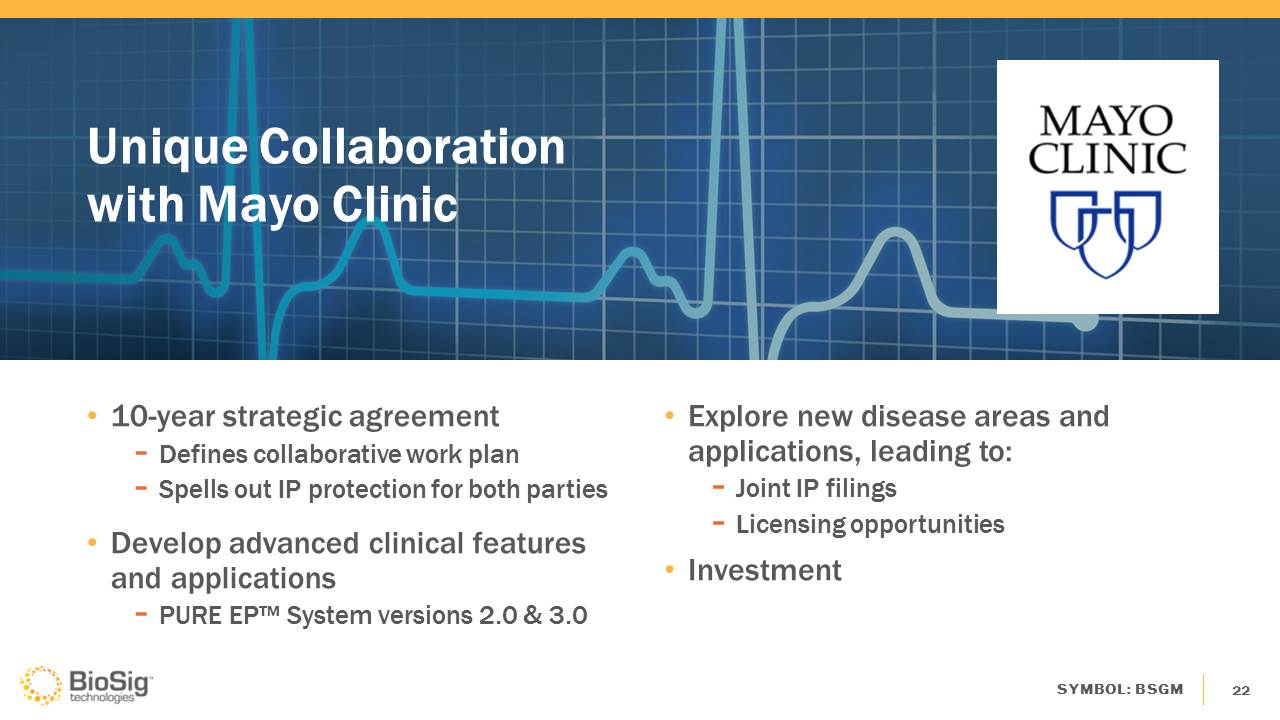 Unique Collaboration with Mayo Clinic

MAYO CLINIC

• 10-year strategic agreement
- Defines collaborative work plan
- Spells out IP protection for both parties

• Develop advanced clinical features and applications
- PURE EP™ System versions 2.0 & 3.0

• Explore new disease areas and applications, leading to:
- Joint IP filings
- Licensing opportunities

• Investment

BioSig technologies

SYMBOL: BSGM

22